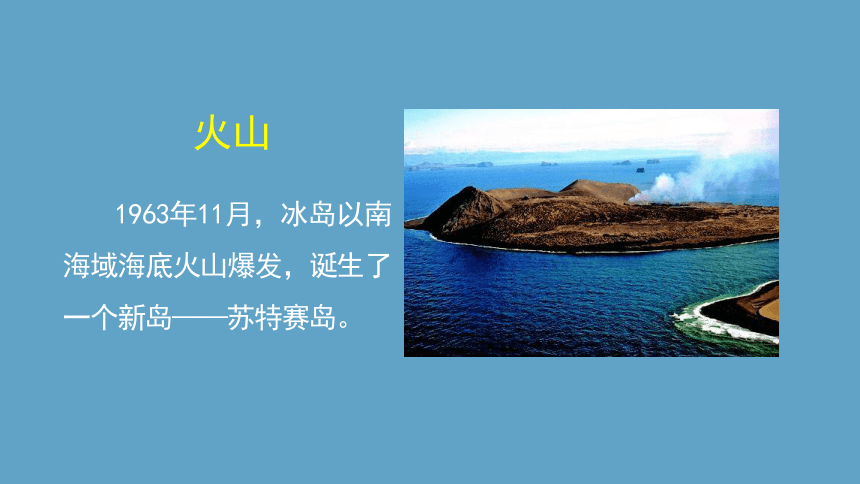 火山

1963年11月，冰岛以南海域海底火山爆发，诞生了一个新岛——苏特赛岛。